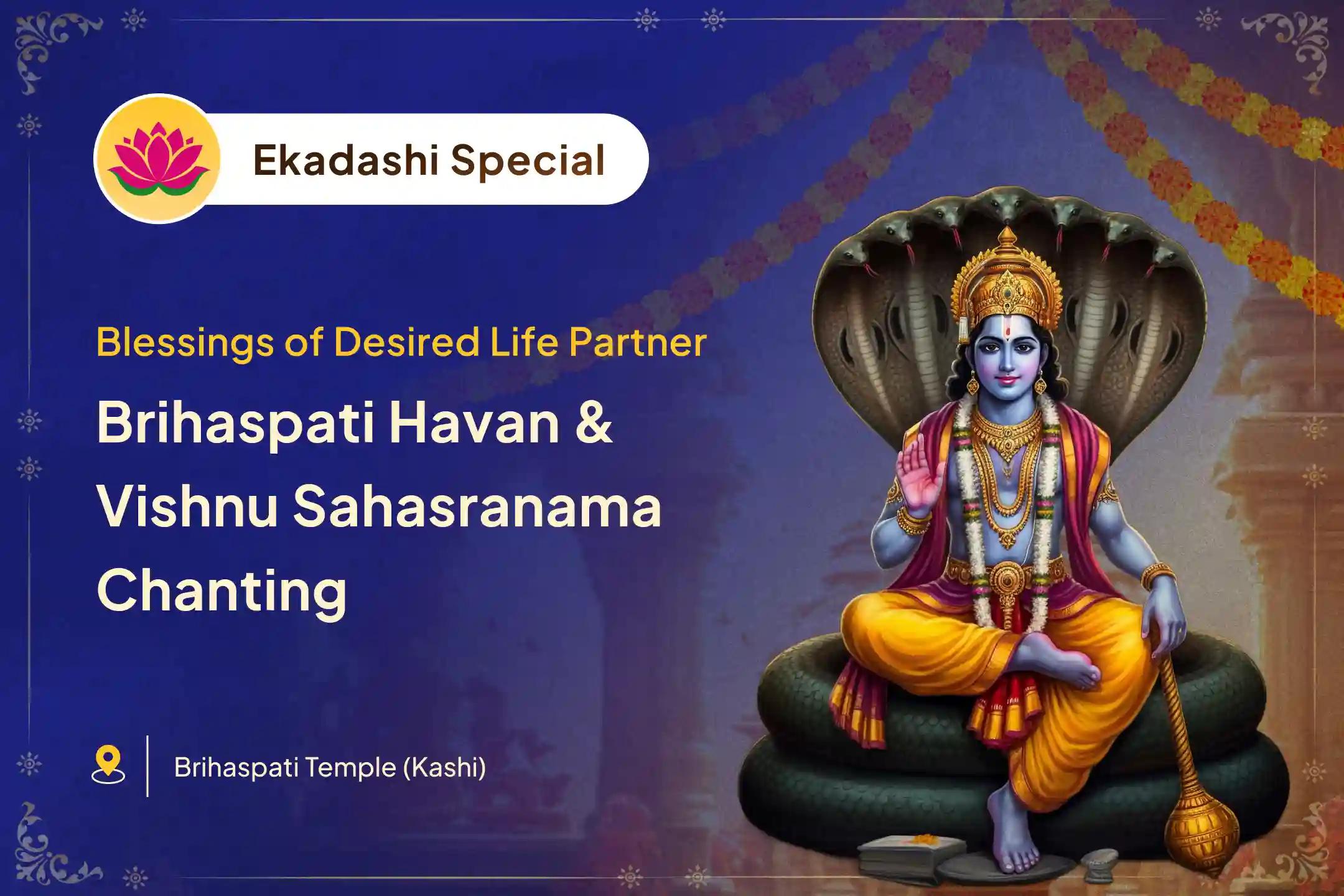 Ekadashi Special

Blessings of Desired Life Partner

Brihaspati Havan & Vishnu Sahasranama Chanting

Brihaspati Temple (Kashi)